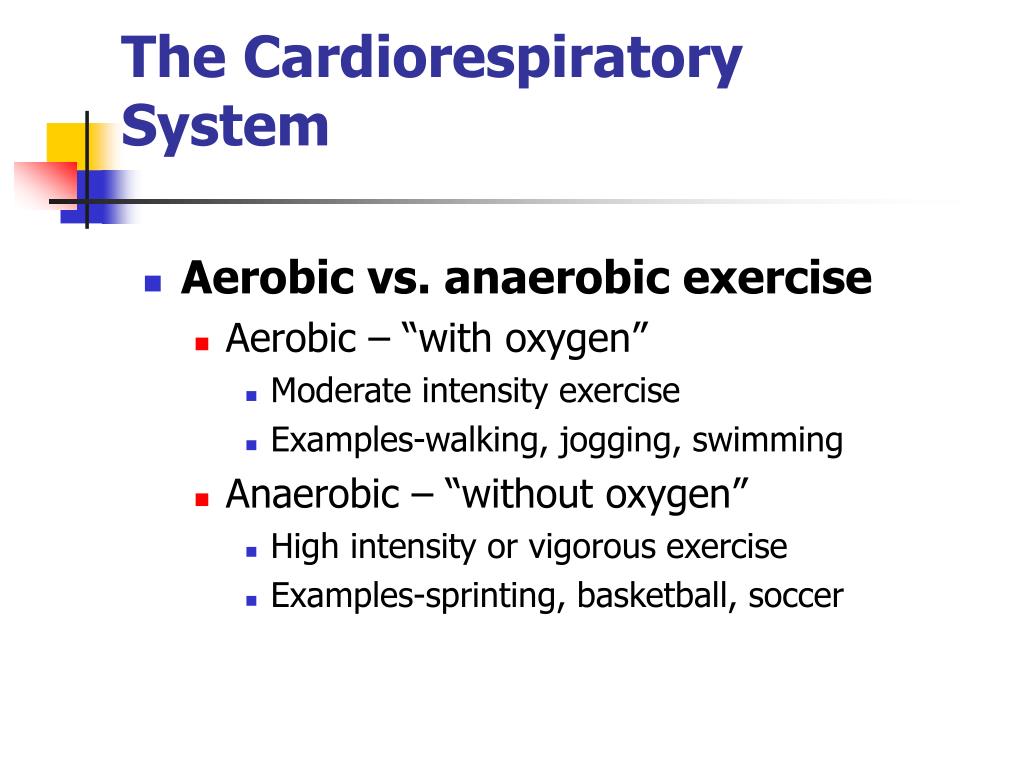 The Cardiorespiratory System

Aerobic vs. anaerobic exercise
Aerobic – “with oxygen”
Moderate intensity exercise
Examples-walking, jogging, swimming
Anaerobic – “without oxygen”
High intensity or vigorous exercise
Examples-sprinting, basketball, soccer